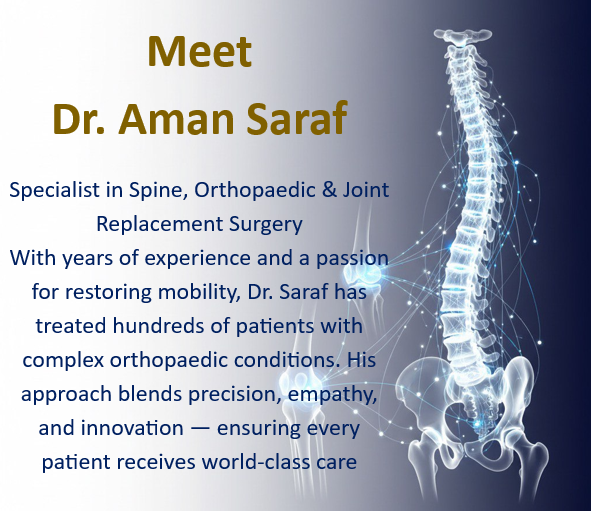 Meet
Dr. Aman Saraf

Specialist in Spine, Orthopaedic & Joint Replacement Surgery
With years of experience and a passion for restoring mobility, Dr. Saraf has treated hundreds of patients with complex orthopaedic conditions. His approach blends precision, empathy, and innovation — ensuring every patient receives world-class care